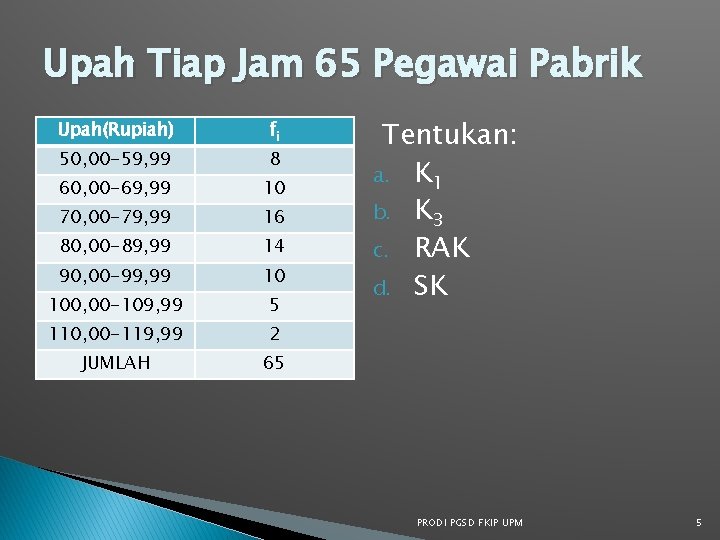 Upah Tiap Jam 65 Pegawai Pabrik

| Upah(Rupiah) | $f_i$ |
|---|---|
| 50,00-59,99 | 8 |
| 60,00-69,99 | 10 |
| 70,00-79,99 | 16 |
| 80,00-89,99 | 14 |
| 90,00-99,99 | 10 |
| 100,00-109,99 | 5 |
| 110,00-119,99 | 2 |
| JUMLAH | 65 |

Tentukan:
a. $K_1$
b. $K_3$
c. RAK
d. SK

PRODI PGSD FKIP UPM

5